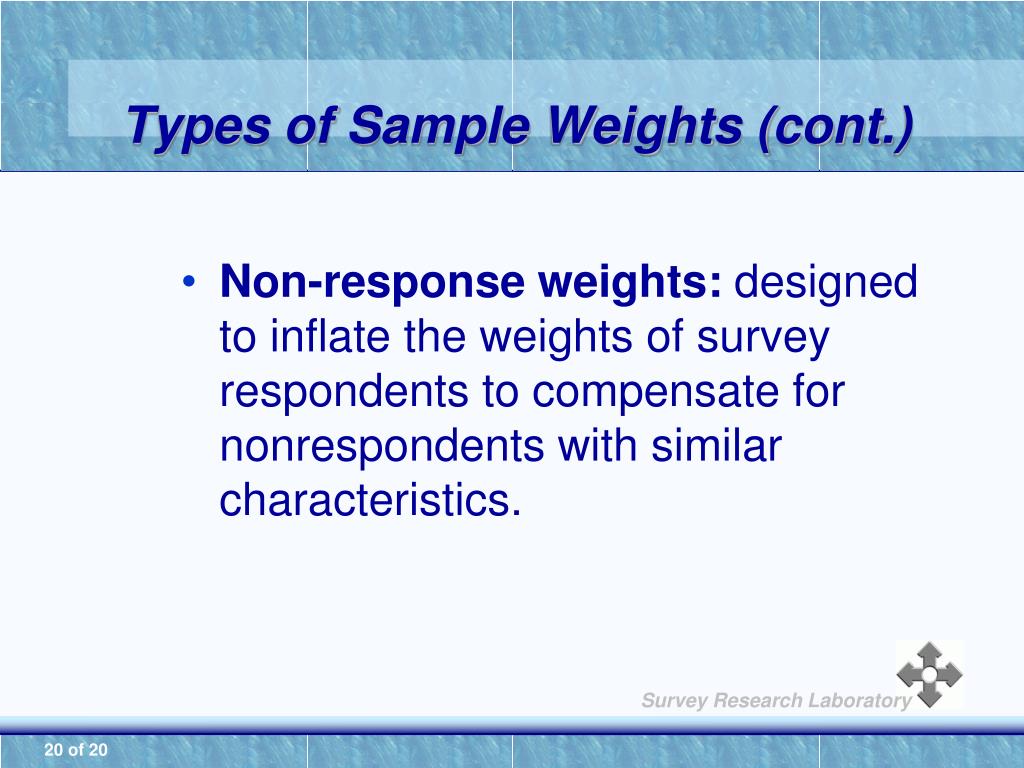 Types of Sample Weights (cont.)

• Non-response weights: designed to inflate the weights of survey respondents to compensate for nonrespondents with similar characteristics.

Survey Research Laboratory

20 of 20